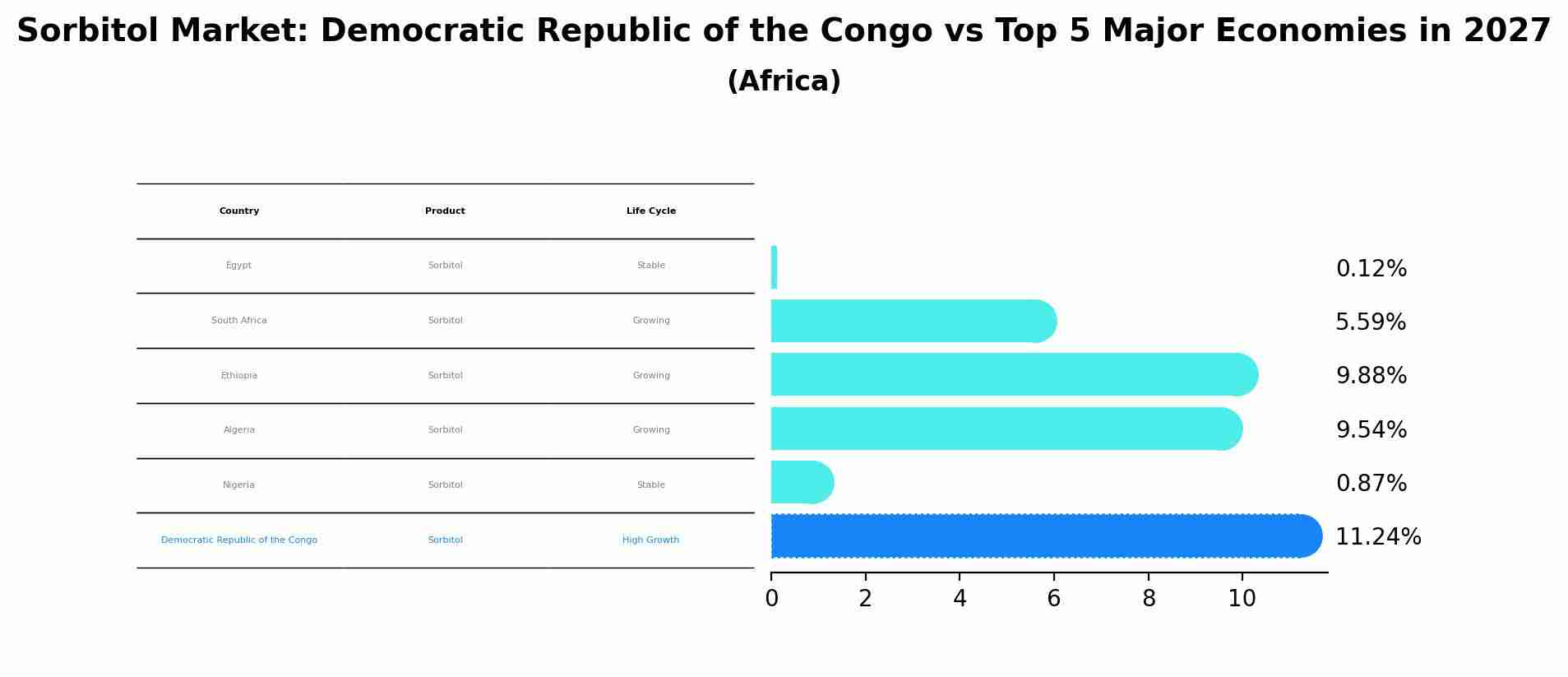 Sorbitol Market: Democratic Republic of the Congo vs Top 5 Major Economies in 2027
(Africa)

| Country | Product | Life Cycle |
|---|---|---|
| Egypt | Sorbitol | Stable |
| South Africa | Sorbitol | Growing |
| Ethiopia | Sorbitol | Growing |
| Algeria | Sorbitol | Growing |
| Nigeria | Sorbitol | Stable |
| Democratic Republic of the Congo | Sorbitol | High Growth |

0.12%
5.59%
9.88%
9.54%
0.87%
11.24%

0 2 4 6 8 10